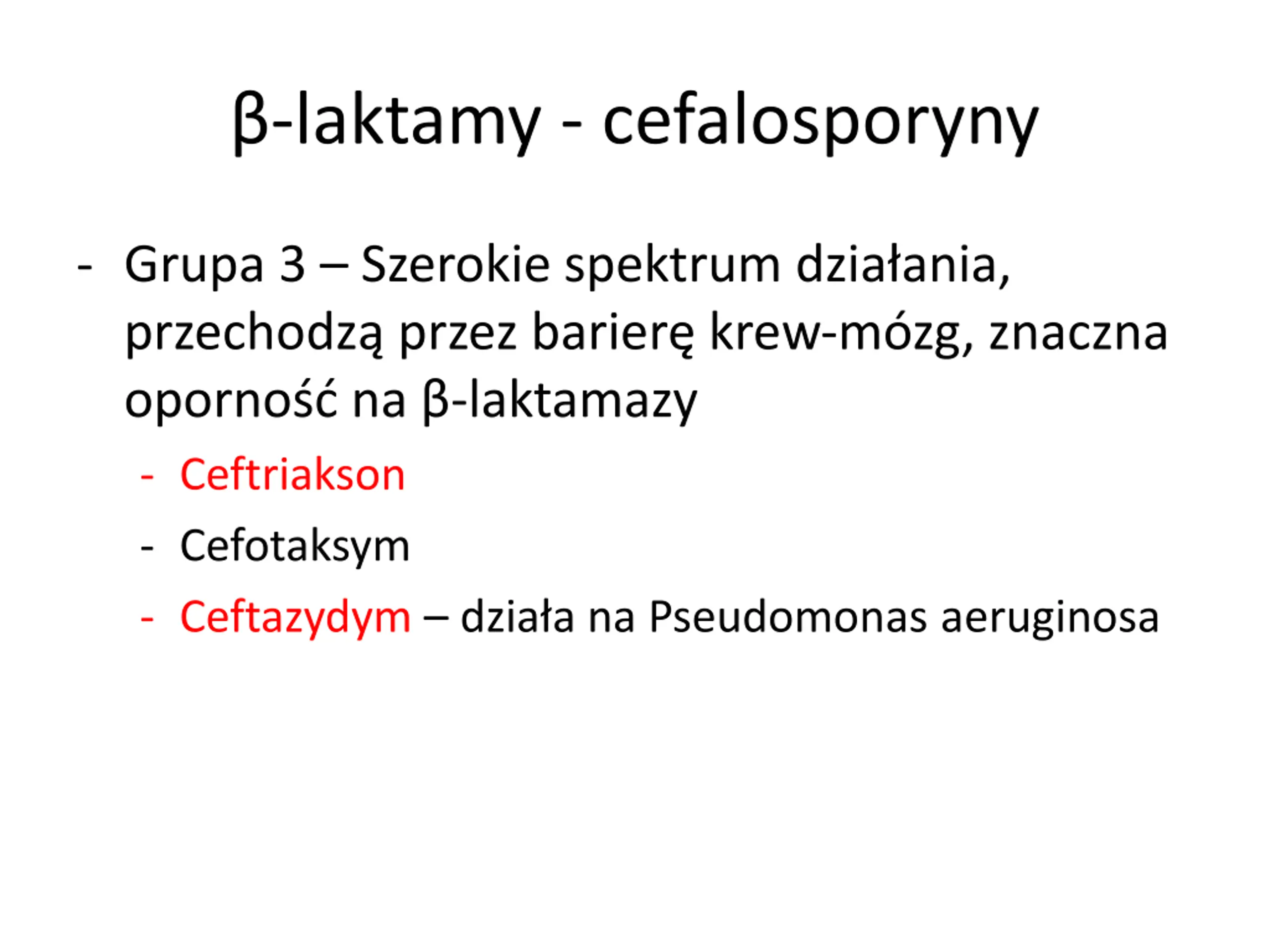 β-laktamy - cefalosporyny

- Grupa 3 – Szerokie spektrum działania, przechodzą przez barierę krew-mózg, znaczna oporność na β-laktamazy
  - Ceftriakson
  - Cefotaksym
  - Ceftazydym – działa na Pseudomonas aeruginosa